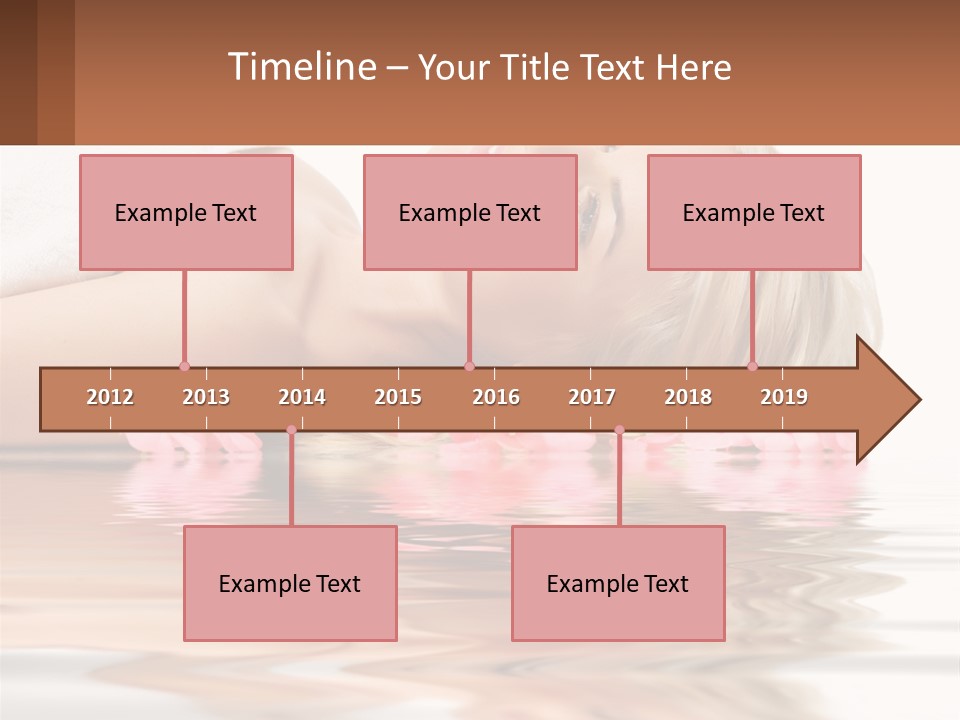 Timeline – Your Title Text Here

Example Text

Example Text

Example Text

2012 2013 2014 2015 2016 2017 2018 2019

Example Text

Example Text